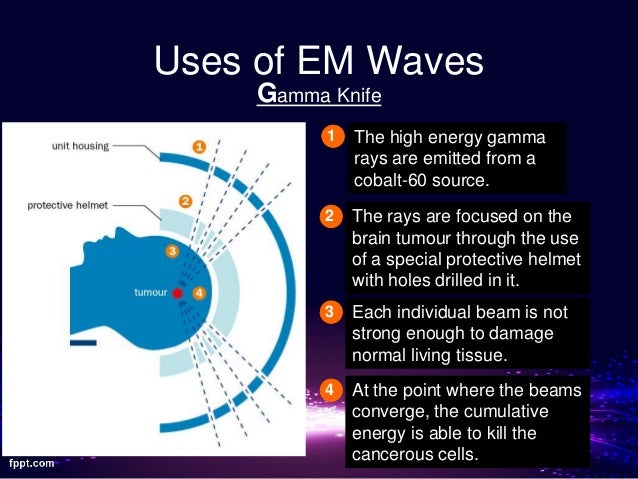 Uses of EM Waves
Gamma Knife

unit housing
1
protective helmet
2
3
tumour
4

1 The high energy gamma rays are emitted from a cobalt-60 source.

2 The rays are focused on the brain tumour through the use of a special protective helmet with holes drilled in it.

3 Each individual beam is not strong enough to damage normal living tissue.

4 At the point where the beams converge, the cumulative energy is able to kill the cancerous cells.

fppt.com